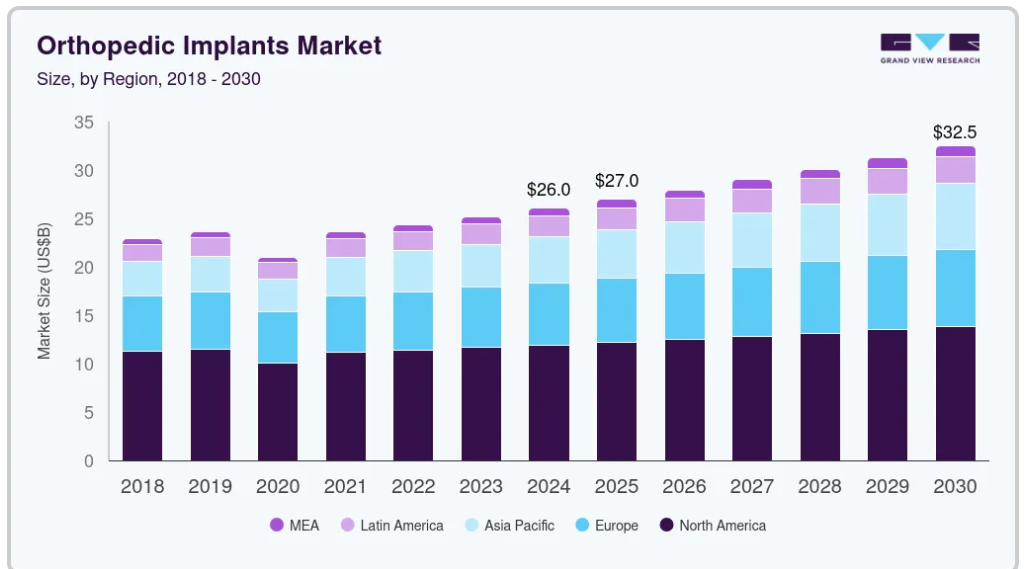 Orthopedic Implants Market
Size, by Region, 2018 - 2030

GRAND VIEW RESEARCH

Market Size (US$B)

35
30
25
20
15
10
5
0

$26.0
$27.0
$32.5

2018 2019 2020 2021 2022 2023 2024 2025 2026 2027 2028 2029 2030

MEA Latin America Asia Pacific Europe North America